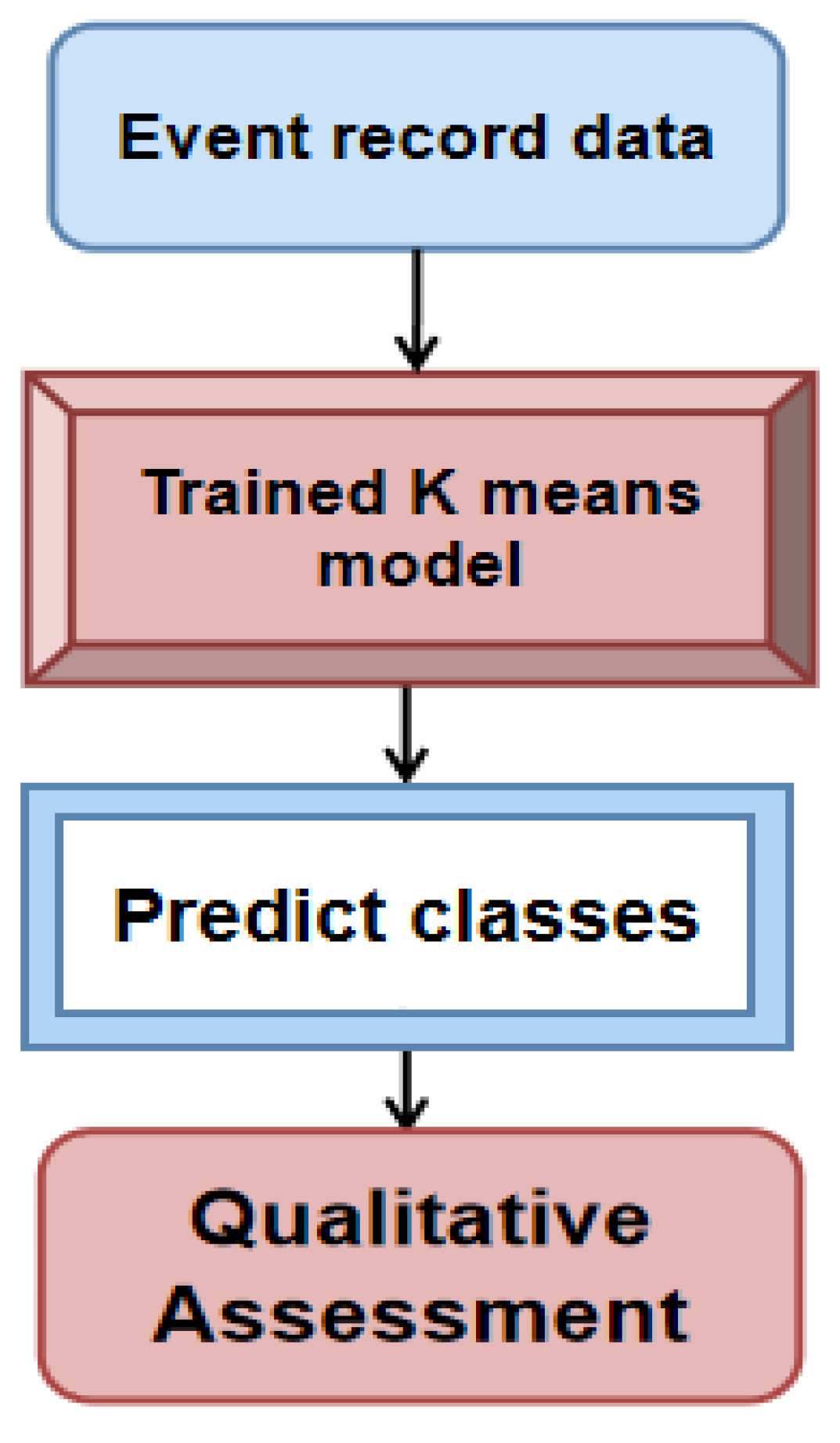 Event record data

Trained K means model

Predict classes

Qualitative Assessment